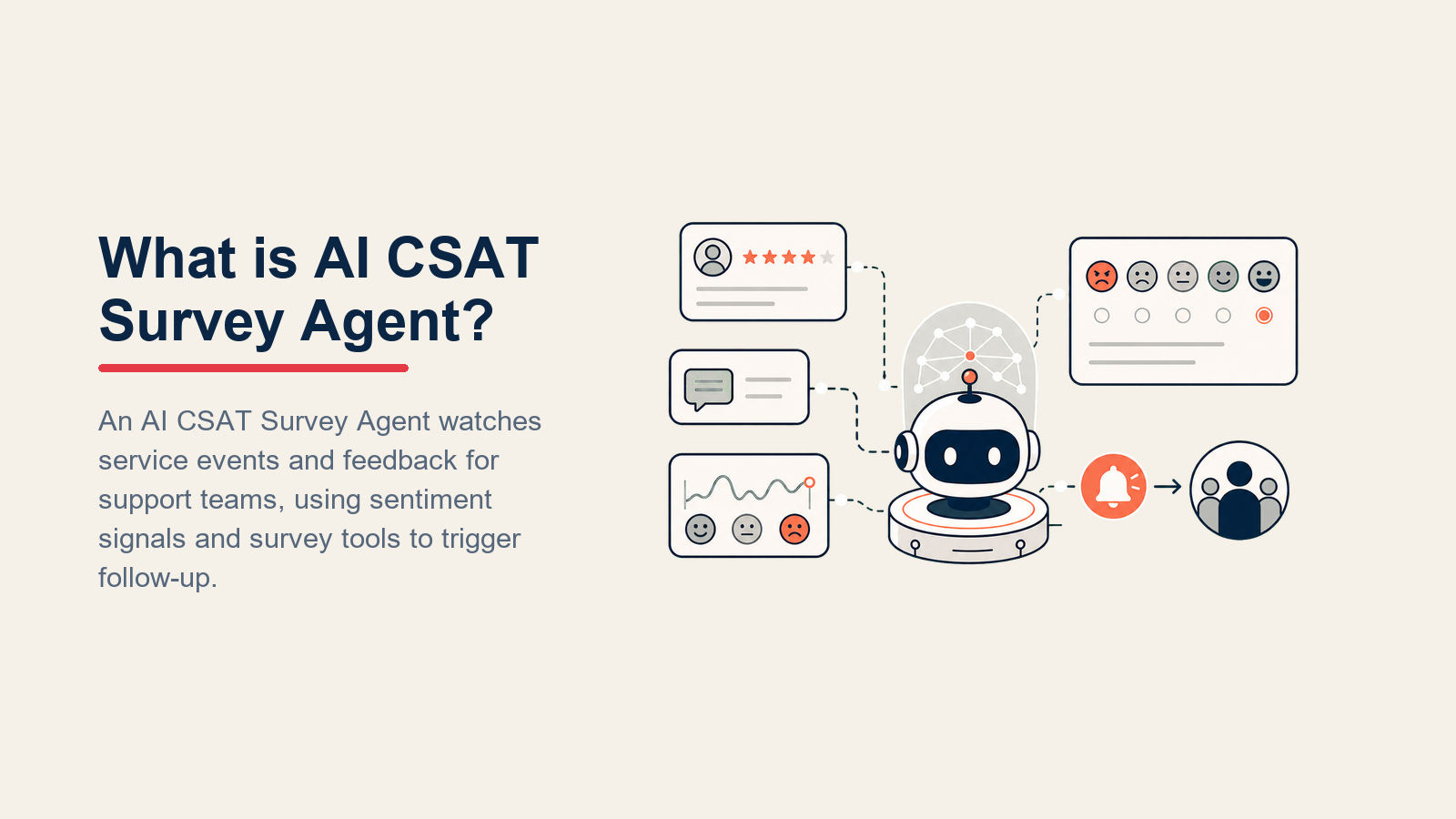 What is AI CSAT Survey Agent?

An AI CSAT Survey Agent watches service events and feedback for support teams, using sentiment signals and survey tools to trigger follow-up.